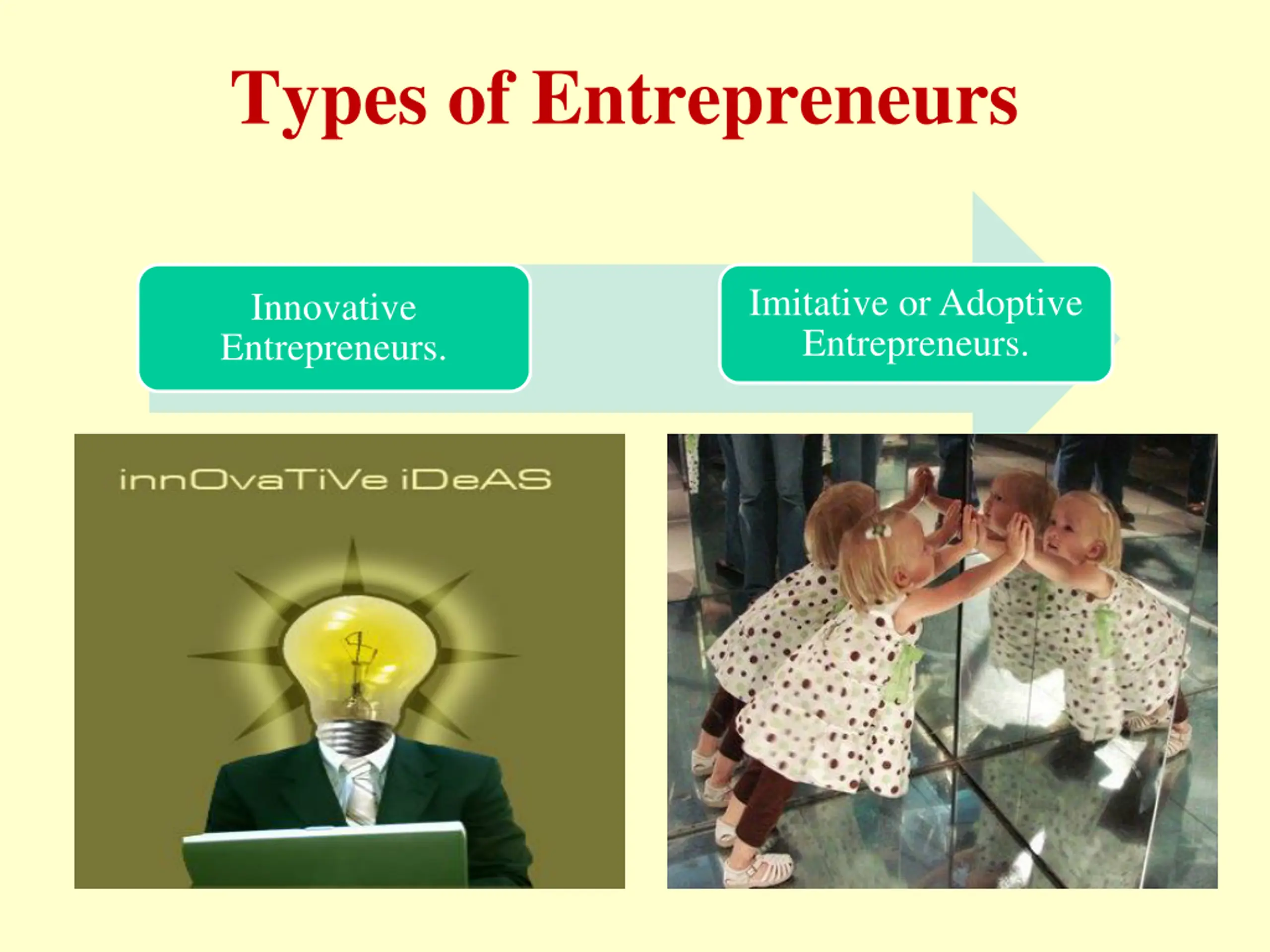 Types of Entrepreneurs

Innovative Entrepreneurs.

Imitative or Adoptive Entrepreneurs.

innOvaTiVe iDeAS